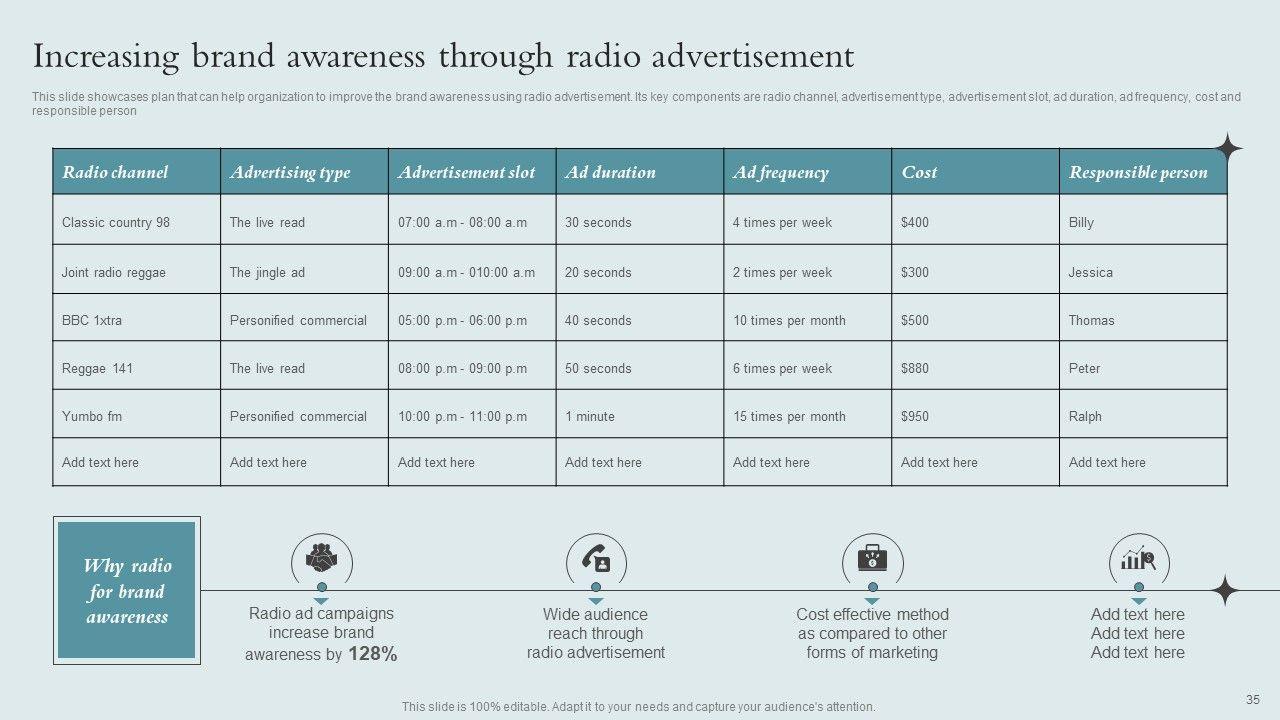 Increasing brand awareness through radio advertisement

This slide showcases plan that can help organization to improve the brand awareness using radio advertisement. Its key components are radio channel, advertisement type, advertisement slot, ad duration, ad frequency, cost and responsible person

| Radio channel | Advertising type | Advertisement slot | Ad duration | Ad frequency | Cost | Responsible person |
|---|---|---|---|---|---|---|
| Classic country 98 | The live read | 07:00 a.m - 08:00 a.m | 30 seconds | 4 times per week | $400 | Billy |
| Joint radio reggae | The jingle ad | 09:00 a.m - 010:00 a.m | 20 seconds | 2 times per week | $300 | Jessica |
| BBC 1xtra | Personified commercial | 05:00 p.m - 06:00 p.m | 40 seconds | 10 times per month | $500 | Thomas |
| Reggae 141 | The live read | 08:00 p.m - 09:00 p.m | 50 seconds | 6 times per week | $880 | Peter |
| Yumbo fm | Personified commercial | 10:00 p.m - 11:00 p.m | 1 minute | 15 times per month | $950 | Ralph |
| Add text here | Add text here | Add text here | Add text here | Add text here | Add text here | Add text here |

Why radio for brand awareness

Radio ad campaigns increase brand awareness by 128%

Wide audience reach through radio advertisement

Cost effective method as compared to other forms of marketing

Add text here Add text here Add text here

This slide is 100% editable. Adapt it to your needs and capture your audience's attention.

35